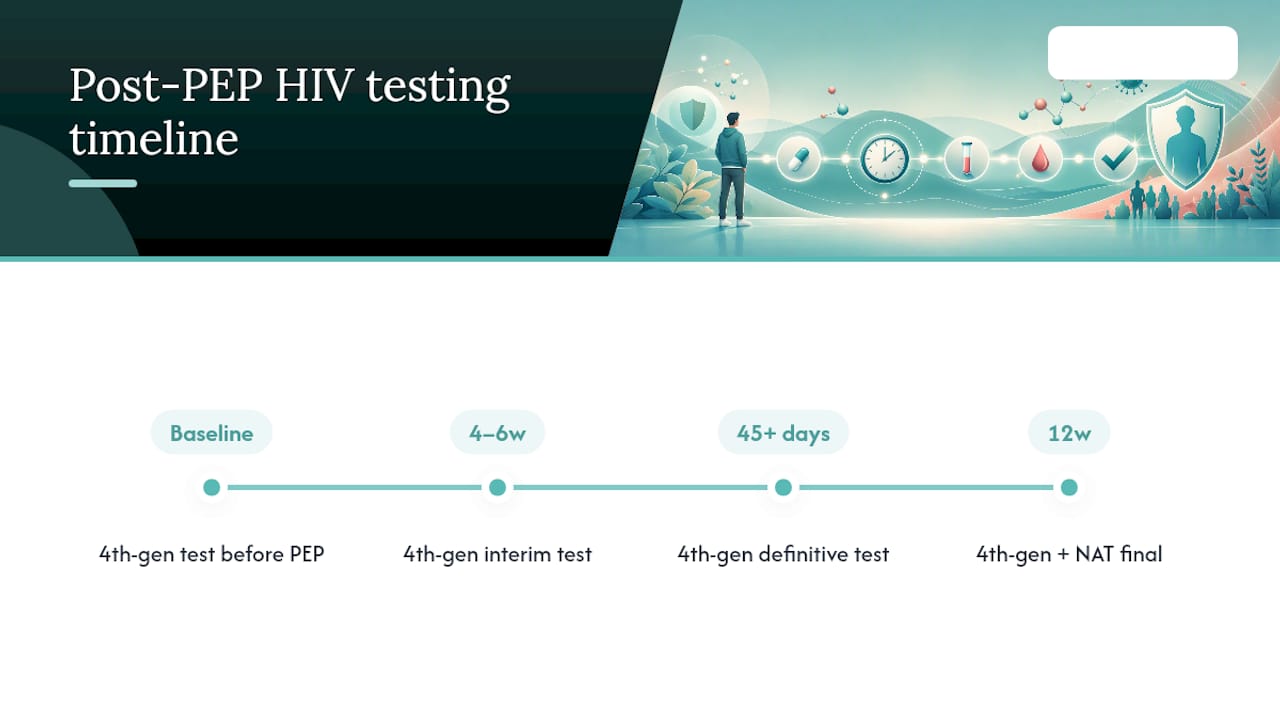 Post-PEP HIV testing timeline

Baseline
4th-gen test before PEP

4–6w
4th-gen interim test

45+ days
4th-gen definitive test

12w
4th-gen + NAT final